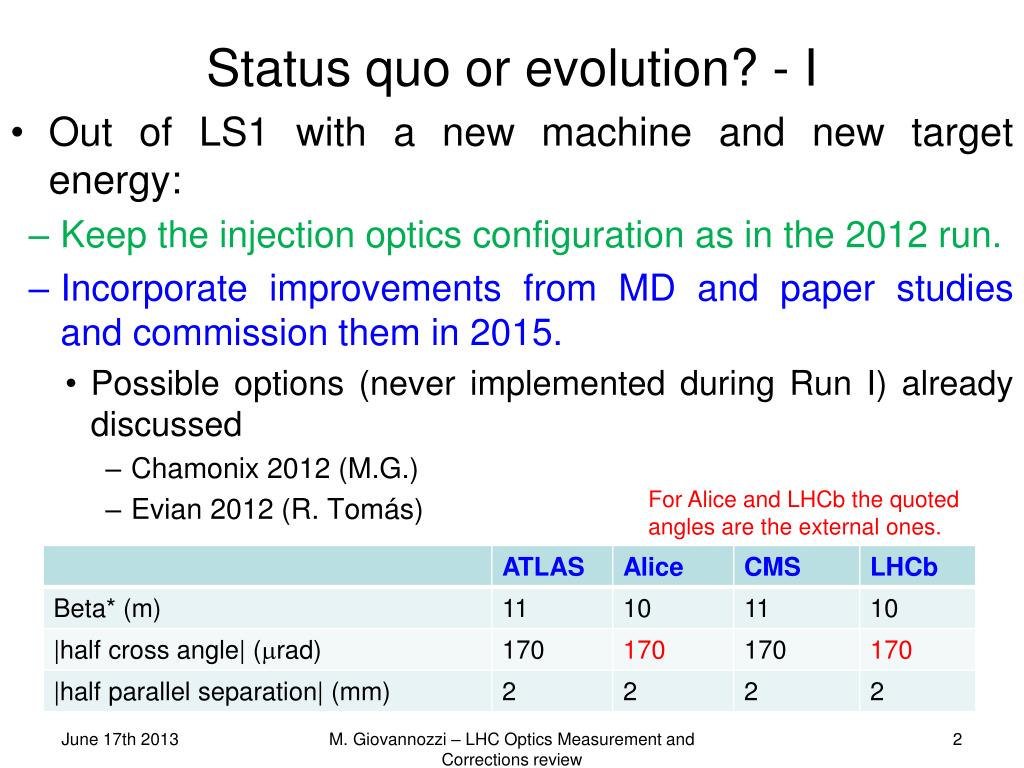 Status quo or evolution? - I

• Out of LS1 with a new machine and new target energy:

– Keep the injection optics configuration as in the 2012 run.

– Incorporate improvements from MD and paper studies and commission them in 2015.

• Possible options (never implemented during Run I) already discussed

– Chamonix 2012 (M.G.)

– Evian 2012 (R. Tomás)

For Alice and LHCb the quoted angles are the external ones.

| | ATLAS | Alice | CMS | LHCb |
|---|---|---|---|---|
| Beta* (m) | 11 | 10 | 11 | 10 |
| \|half cross angle\| ($\mu$rad) | 170 | 170 | 170 | 170 |
| \|half parallel separation\| (mm) | 2 | 2 | 2 | 2 |

June 17th 2013

M. Giovannozzi – LHC Optics Measurement and Corrections review

2